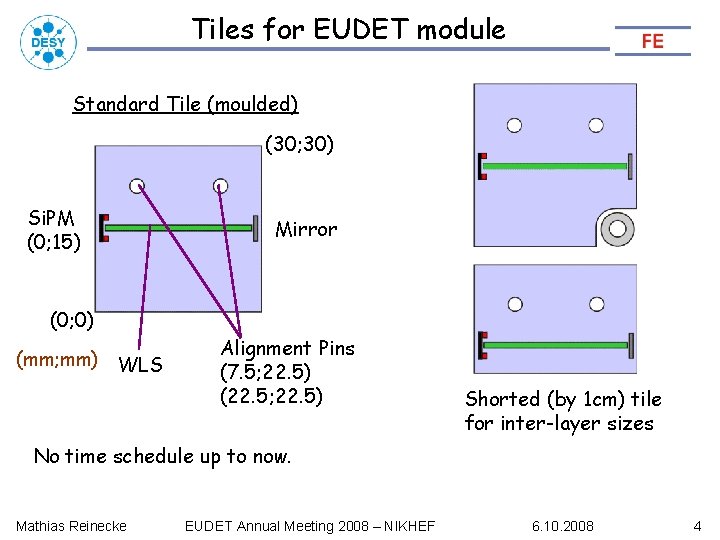 DESY

Tiles for EUDET module

FE

Standard Tile (moulded)

(30;30)

SiPM
(0;15)

Mirror

(0;0)

(mm;mm)

WLS

Alignment Pins
(7.5;22.5)
(22.5;22.5)

Shorted (by 1cm) tile for inter-layer sizes

No time schedule up to now.

Mathias Reinecke

EUDET Annual Meeting 2008 – NIKHEF

6.10.2008

4